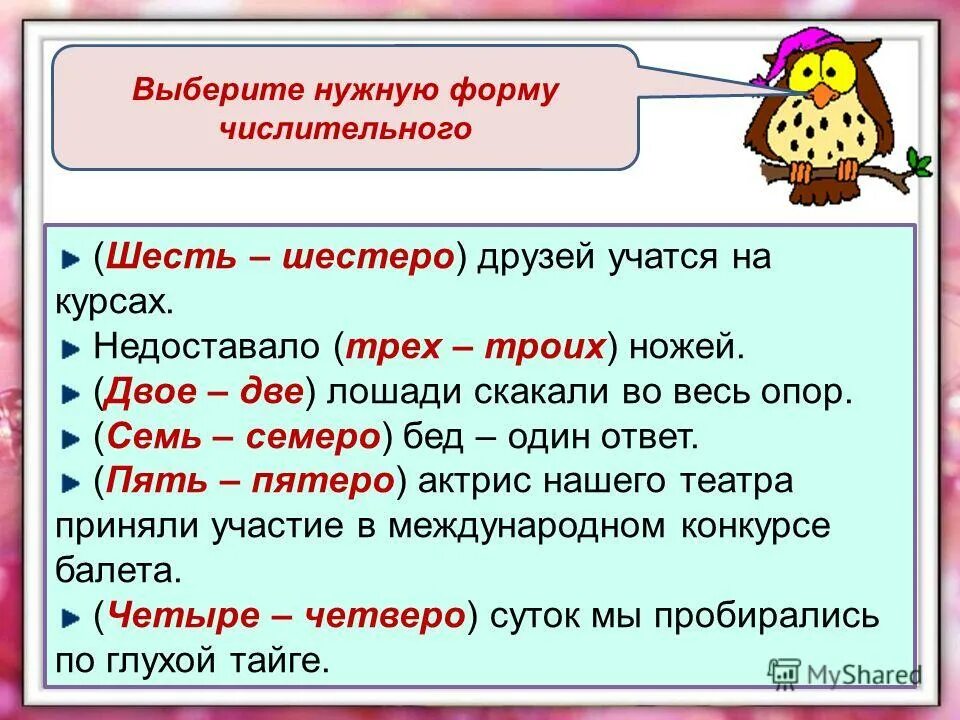 Выберите нужную форму числительного

(Шесть – шестеро) друзей учатся на курсах.
Недоставало (трех – троих) ножей.
(Двое – две) лошади скакали во весь опор.
(Семь – семеро) бед – один ответ.
(Пять – пятеро) актрис нашего театра приняли участие в международном конкурсе балета.
(Четыре – четверо) суток мы пробирались по глухой тайге.

MyShared